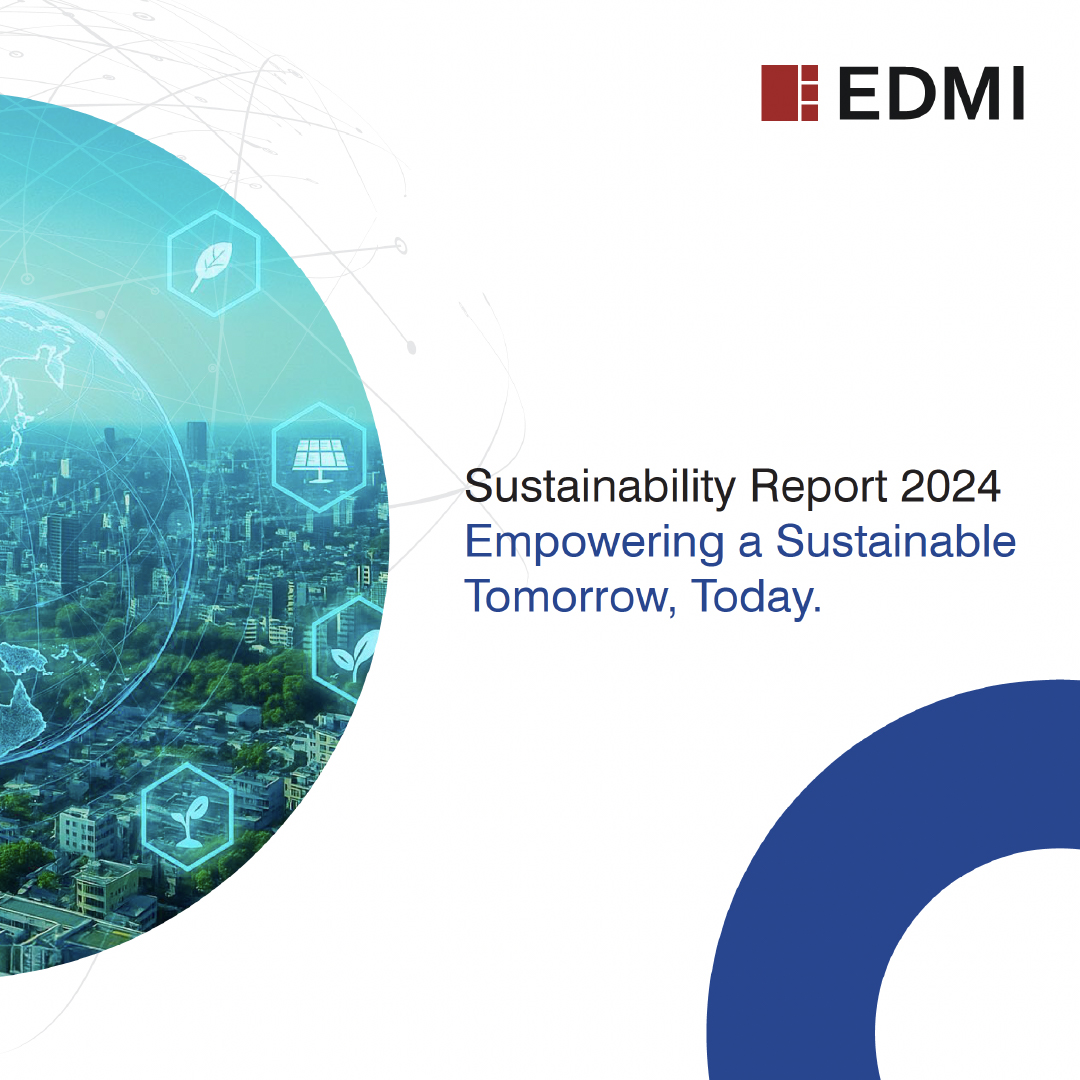 EDMI

Sustainability Report 2024
Empowering a Sustainable Tomorrow, Today.